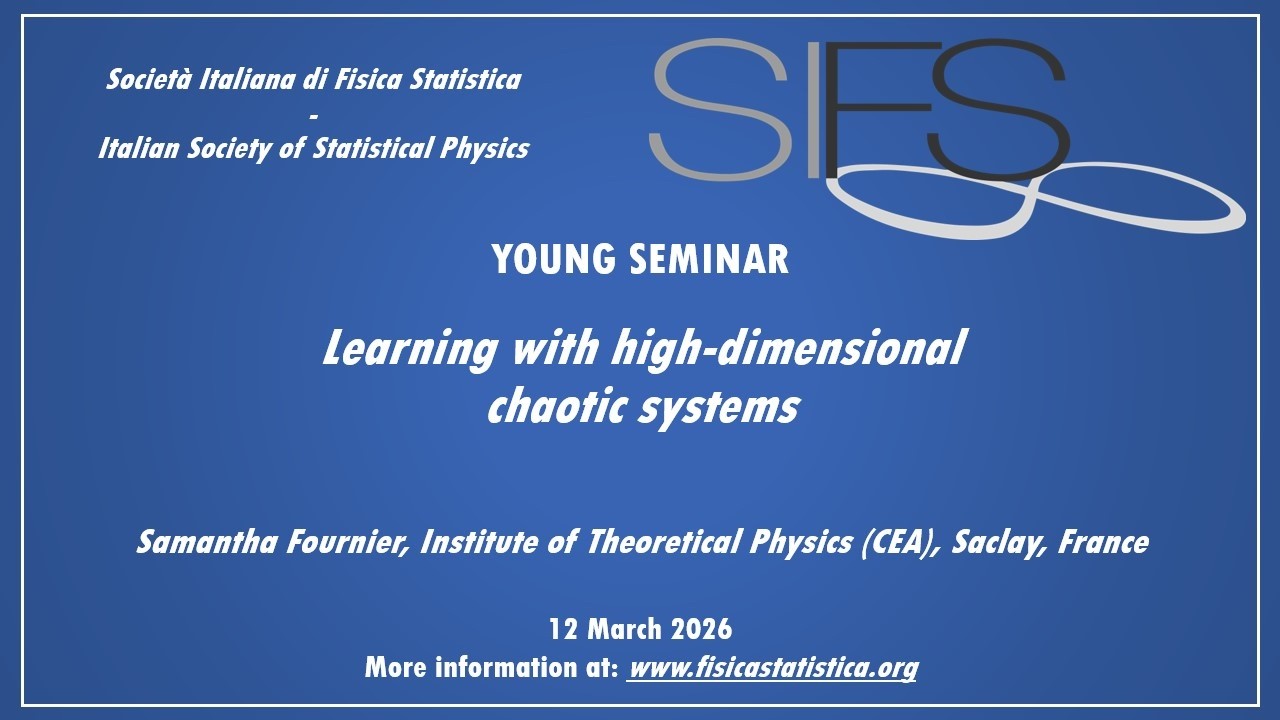 Società Italiana di Fisica Statistica
-
Italian Society of Statistical Physics

SIFS

YOUNG SEMINAR

Learning with high-dimensional chaotic systems

Samantha Fournier, Institute of Theoretical Physics (CEA), Saclay, France

12 March 2026
More information at: www.fisicastatistica.org